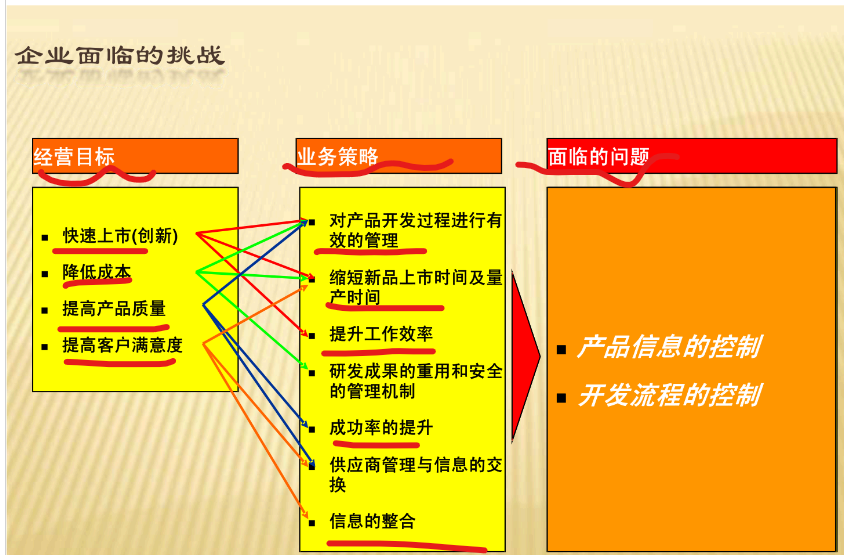 企业面临的挑战

经营目标

- 快速上市(创新)
- 降低成本
- 提高产品质量
- 提高客户满意度

业务策略

- 对产品开发过程进行有效的管理
- 缩短新品上市时间及量产时间
- 提升工作效率
- 研发成果的重用和安全的管理机制
- 成功率的提升
- 供应商管理与信息的交换
- 信息的整合

面临的问题

- 产品信息的控制
- 开发流程的控制